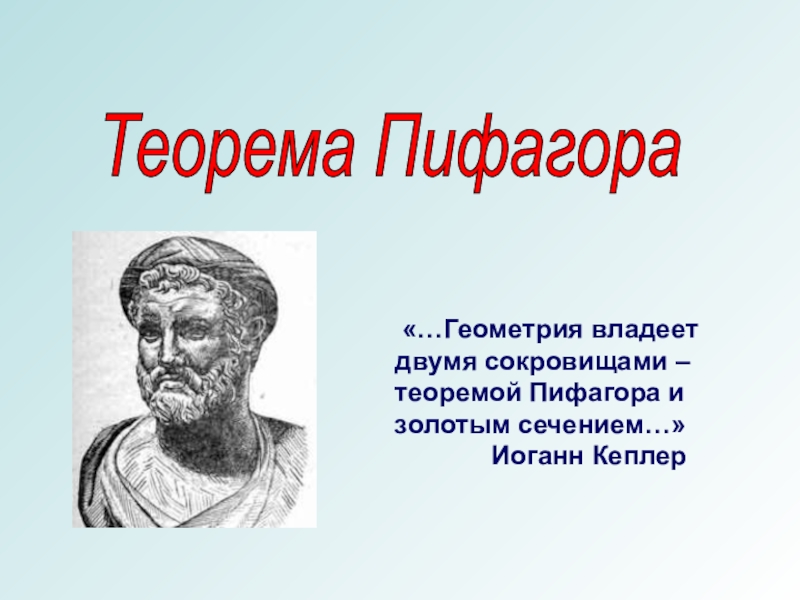 Теорема Пифагора

«…Геометрия владеет двумя сокровищами – теоремой Пифагора и золотым сечением…»
Иоганн Кеплер